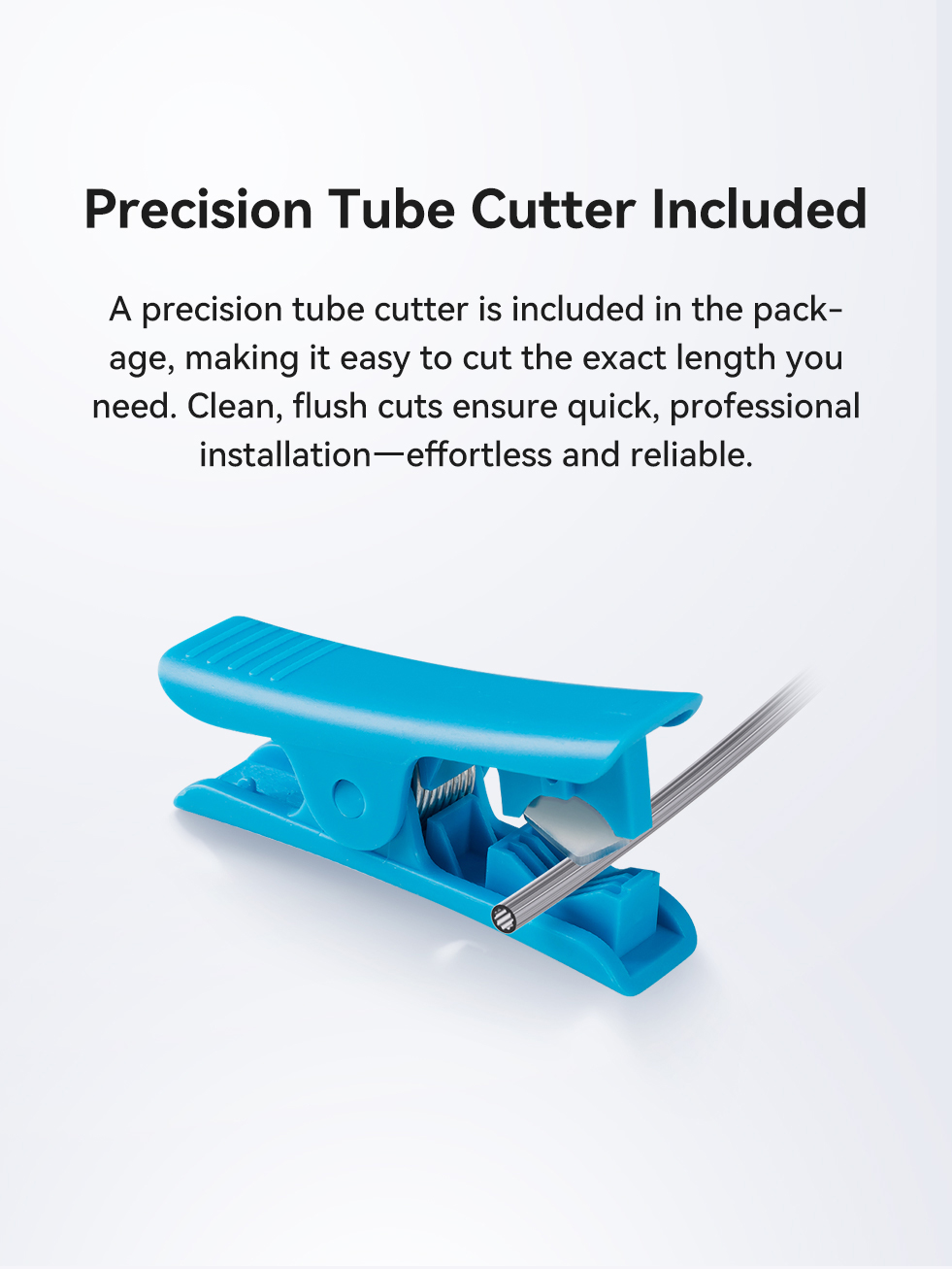 Precision Tube Cutter Included

A precision tube cutter is included in the package, making it easy to cut the exact length you need. Clean, flush cuts ensure quick, professional installation—effortless and reliable.